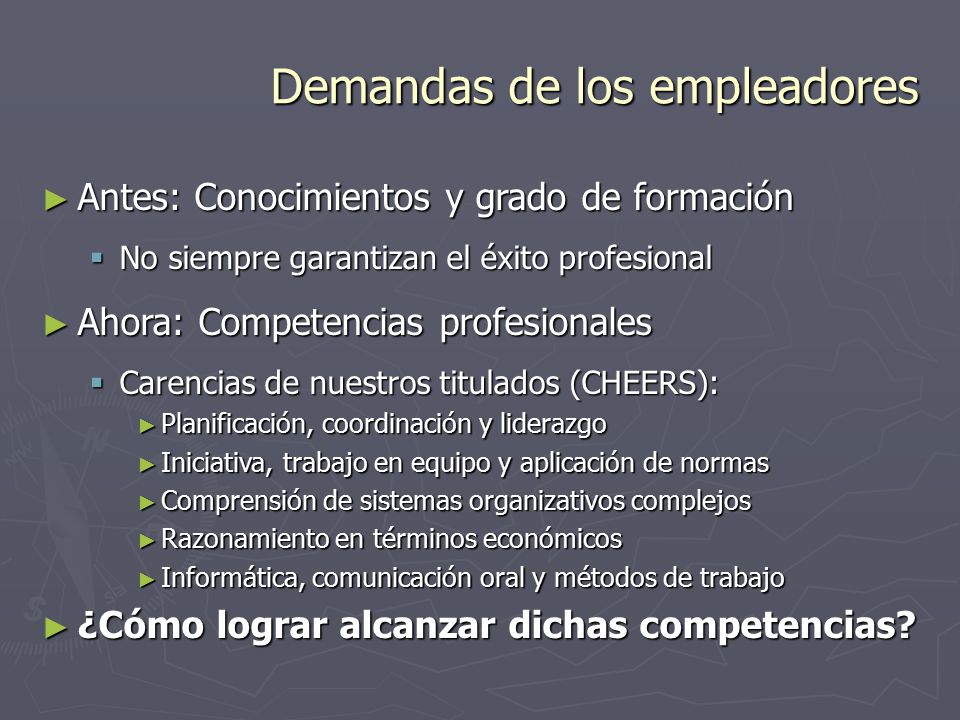 Demandas de los empleadores

► Antes: Conocimientos y grado de formación

▪ No siempre garantizan el éxito profesional

► Ahora: Competencias profesionales

▪ Carencias de nuestros titulados (CHEERS):

► Planificación, coordinación y liderazgo

► Iniciativa, trabajo en equipo y aplicación de normas

► Comprensión de sistemas organizativos complejos

► Razonamiento en términos económicos

► Informática, comunicación oral y métodos de trabajo

► ¿Cómo lograr alcanzar dichas competencias?